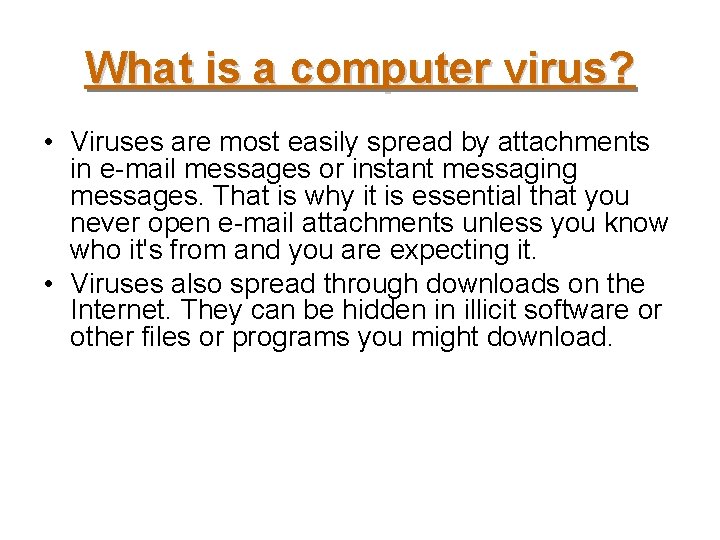 What is a computer virus?

• Viruses are most easily spread by attachments in e-mail messages or instant messaging messages. That is why it is essential that you never open e-mail attachments unless you know who it's from and you are expecting it.
• Viruses also spread through downloads on the Internet. They can be hidden in illicit software or other files or programs you might download.